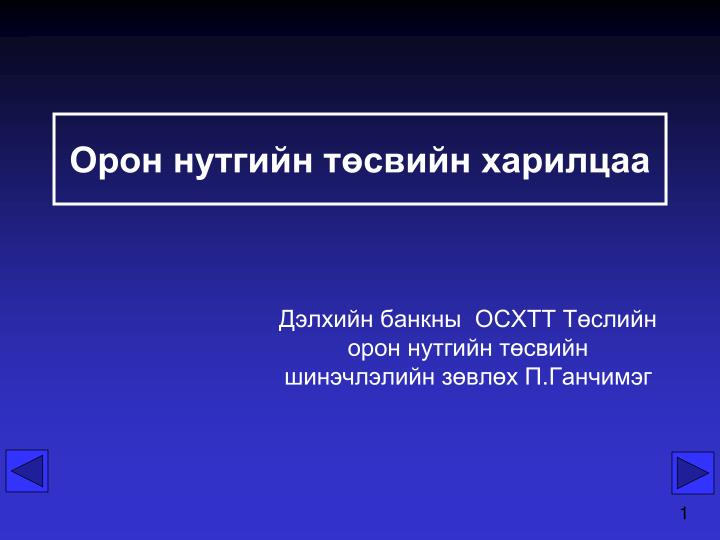 Орон нутгийн төсвийн харилцаа

Дэлхийн банкны  ОСХТТ Төслийн орон нутгийн төсвийн шинэчлэлийн зөвлөх П.Ганчимэг

1